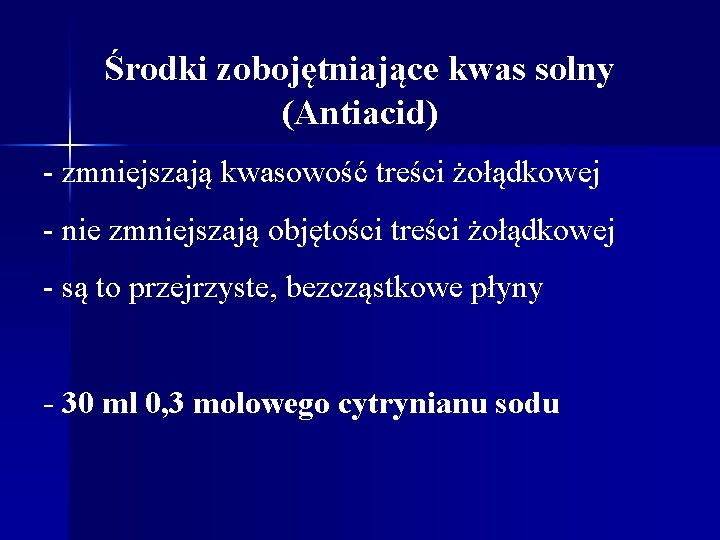 Środki zobojętniające kwas solny (Antiacid)

- zmniejszają kwasowość treści żołądkowej

- nie zmniejszają objętości treści żołądkowej

- są to przejrzyste, bezcząstkowe płyny

- 30 ml 0,3 molowego cytrynianu sodu